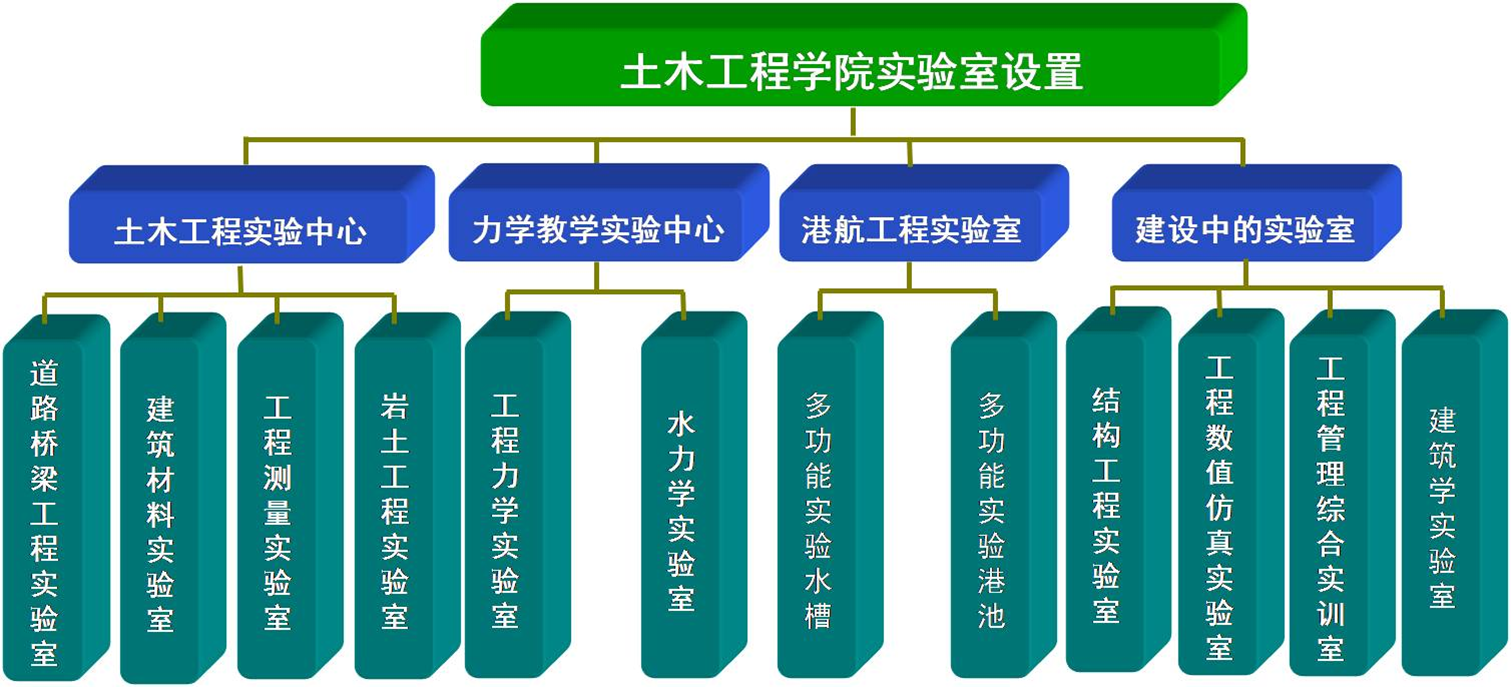 土木工程学院实验室设置

土木工程实验中心

力学教学实验中心

港航工程实验室

建设中的实验室

道路桥梁工程实验室

建筑材料实验室

工程测量实验室

岩土工程实验室

工程力学实验室

水力学实验室

多功能实验水槽

多功能实验港池

结构工程实验室

工程数值仿真实验室

工程管理综合实训室

建筑学实验室